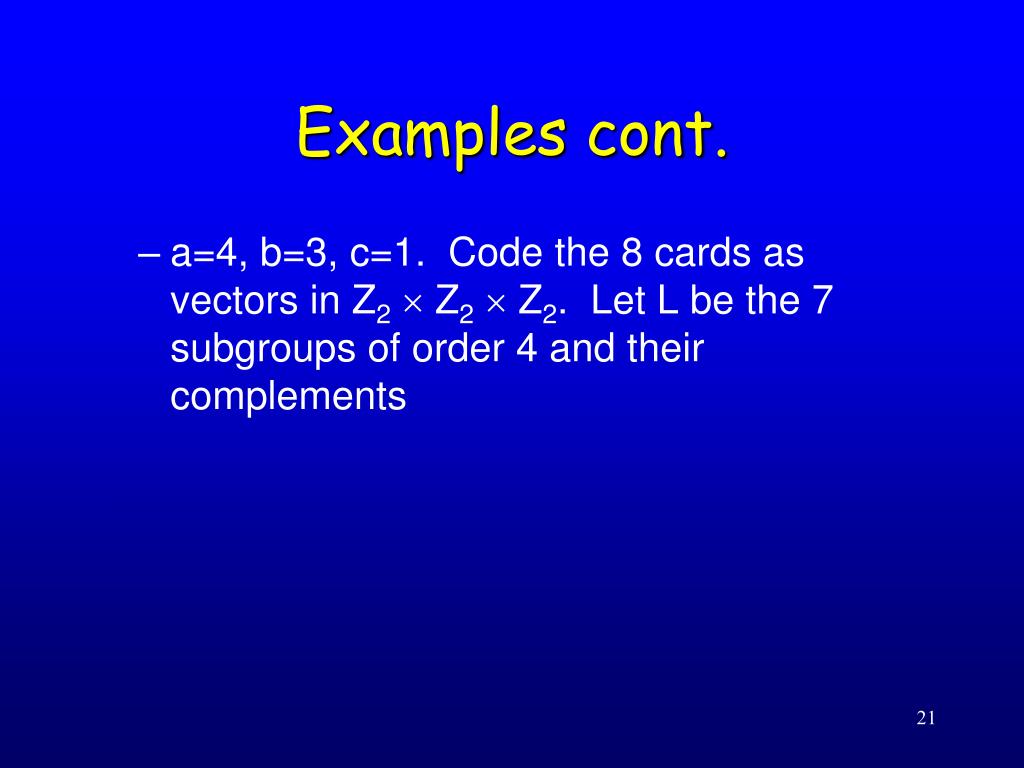 Examples cont.

– a=4, b=3, c=1. Code the 8 cards as vectors in $Z_2 \times Z_2 \times Z_2$. Let L be the 7 subgroups of order 4 and their complements

21